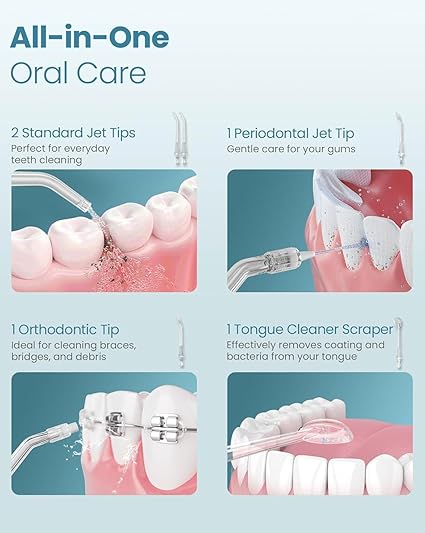 All-in-One
Oral Care

2 Standard Jet Tips
Perfect for everyday teeth cleaning

1 Periodontal Jet Tip
Gentle care for your gums

1 Orthodontic Tip
Ideal for cleaning braces, bridges, and debris

1 Tongue Cleaner Scraper
Effectively removes coating and bacteria from your tongue